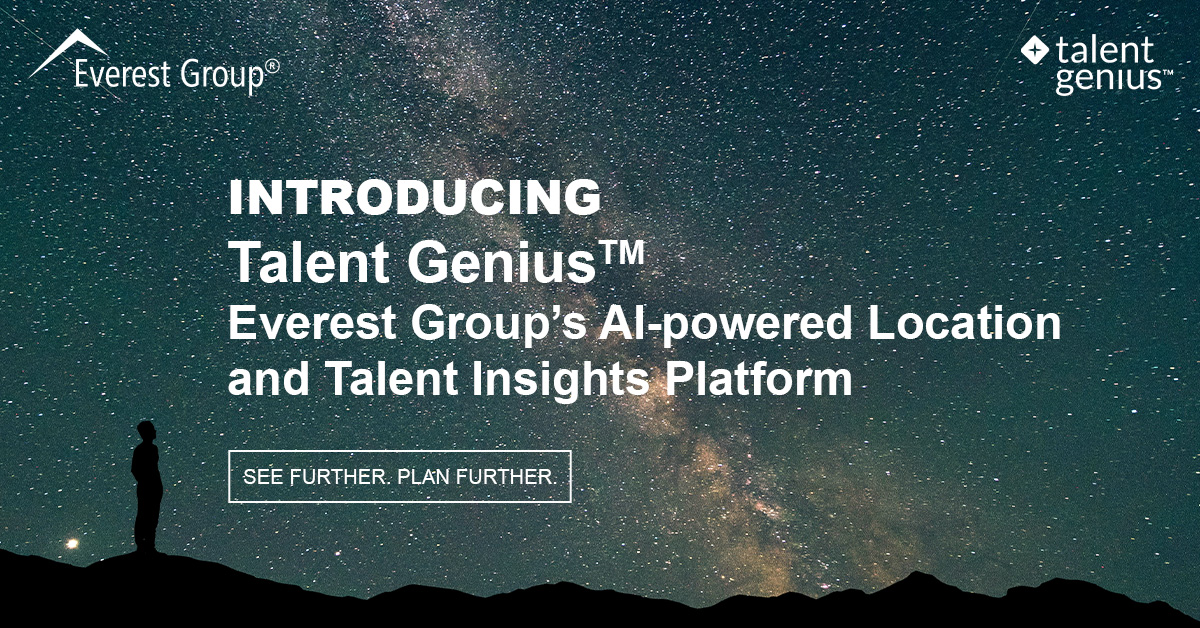 Everest Group®

talent genius™

INTRODUCING
Talent Genius™
Everest Group's AI-powered Location and Talent Insights Platform

SEE FURTHER. PLAN FURTHER.